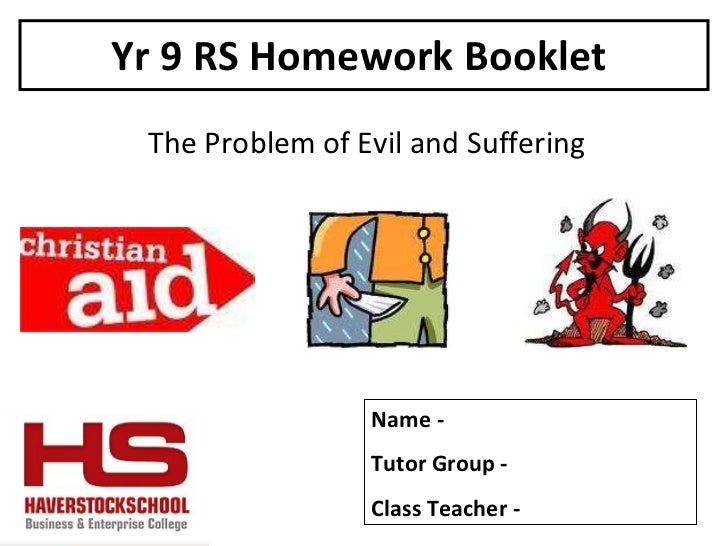 Yr 9 RS Homework Booklet

The Problem of Evil and Suffering

christian aid

HS
HAVERSTOCKSCHOOL
Business & Enterprise College

Name -

Tutor Group -

Class Teacher -